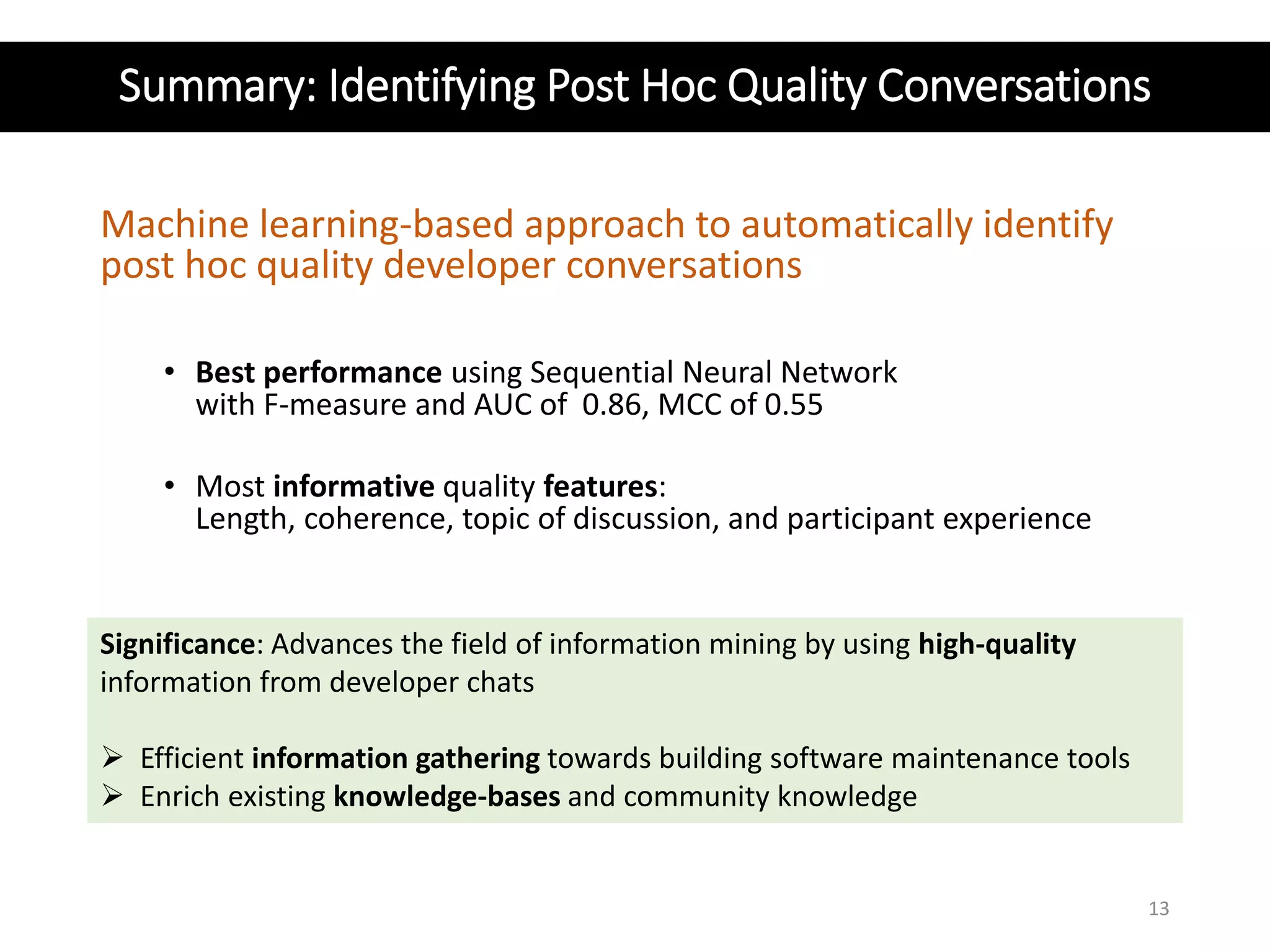 Summary: Identifying Post Hoc Quality Conversations

Machine learning-based approach to automatically identify post hoc quality developer conversations

• Best performance using Sequential Neural Network with F-measure and AUC of 0.86, MCC of 0.55

• Most informative quality features: Length, coherence, topic of discussion, and participant experience

Significance: Advances the field of information mining by using high-quality information from developer chats

➢ Efficient information gathering towards building software maintenance tools
➢ Enrich existing knowledge-bases and community knowledge

13